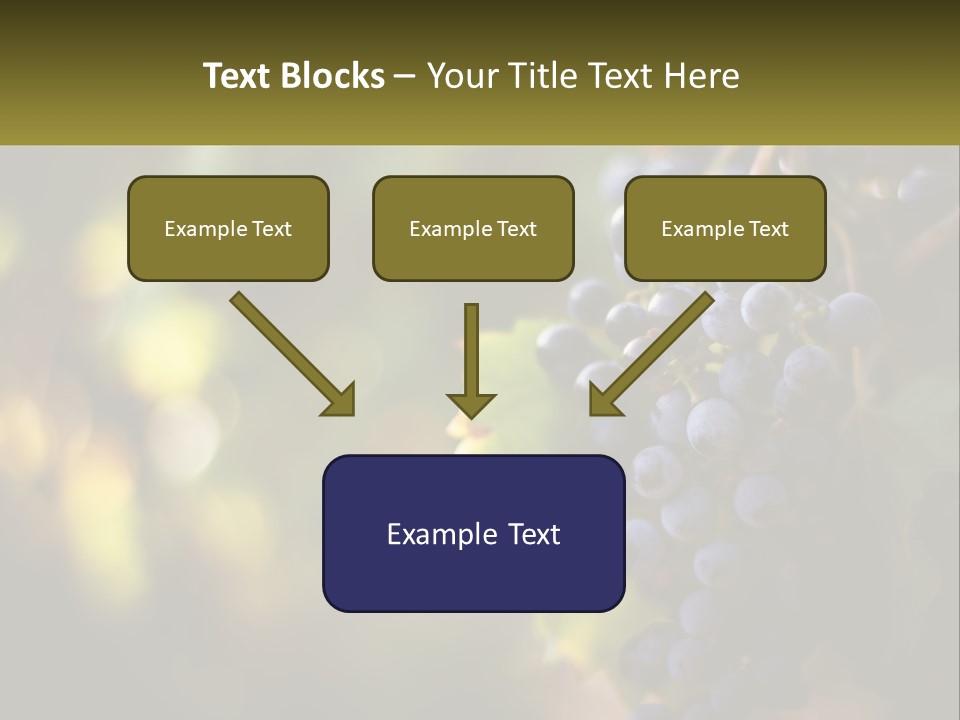 Text Blocks – Your Title Text Here

Example Text

Example Text

Example Text

Example Text